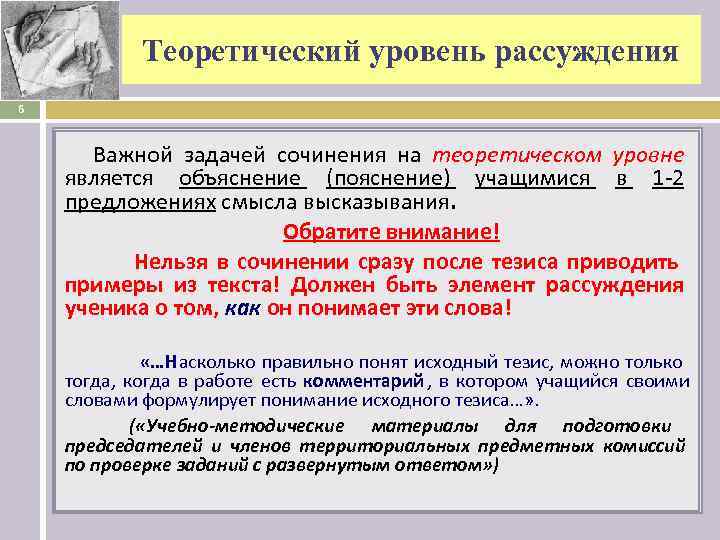 Теоретический уровень рассуждения

6

Важной задачей сочинения на теоретическом уровне является объяснение (пояснение) учащимися в 1-2 предложениях смысла высказывания.

Обратите внимание!

Нельзя в сочинении сразу после тезиса приводить примеры из текста! Должен быть элемент рассуждения ученика о том, как он понимает эти слова!

«…Насколько правильно понят исходный тезис, можно только тогда, когда в работе есть комментарий, в котором учащийся своими словами формулирует понимание исходного тезиса…».

(«Учебно-методические материалы для подготовки председателей и членов территориальных предметных комиссий по проверке заданий с развернутым ответом»)